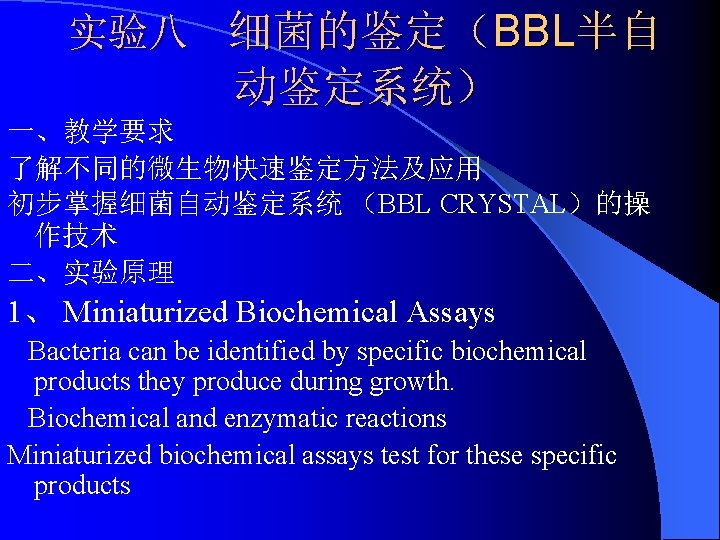 实验八 细菌的鉴定（BBL半自动鉴定系统）

一、教学要求

了解不同的微生物快速鉴定方法及应用

初步掌握细菌自动鉴定系统（BBL CRYSTAL）的操作技术

二、实验原理

1、 Miniaturized Biochemical Assays

Bacteria can be identified by specific biochemical products they produce during growth.

Biochemical and enzymatic reactions

Miniaturized biochemical assays test for these specific products